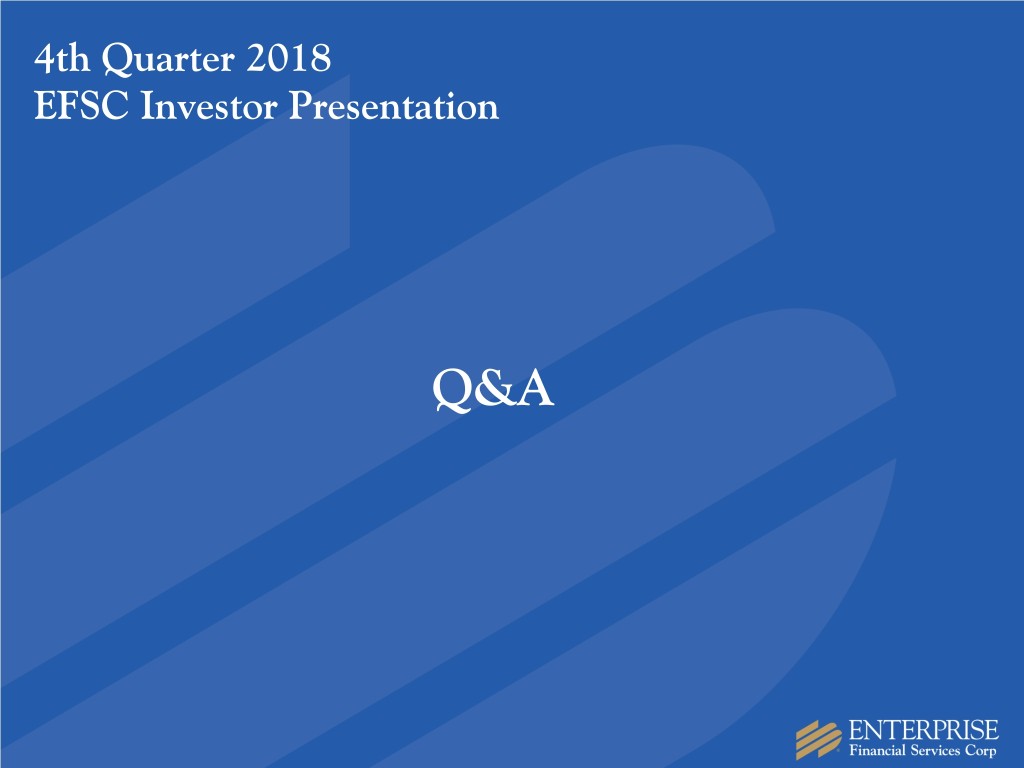 4th Quarter 2018
EFSC Investor Presentation

Q&A

ENTERPRISE
Financial Services Corp